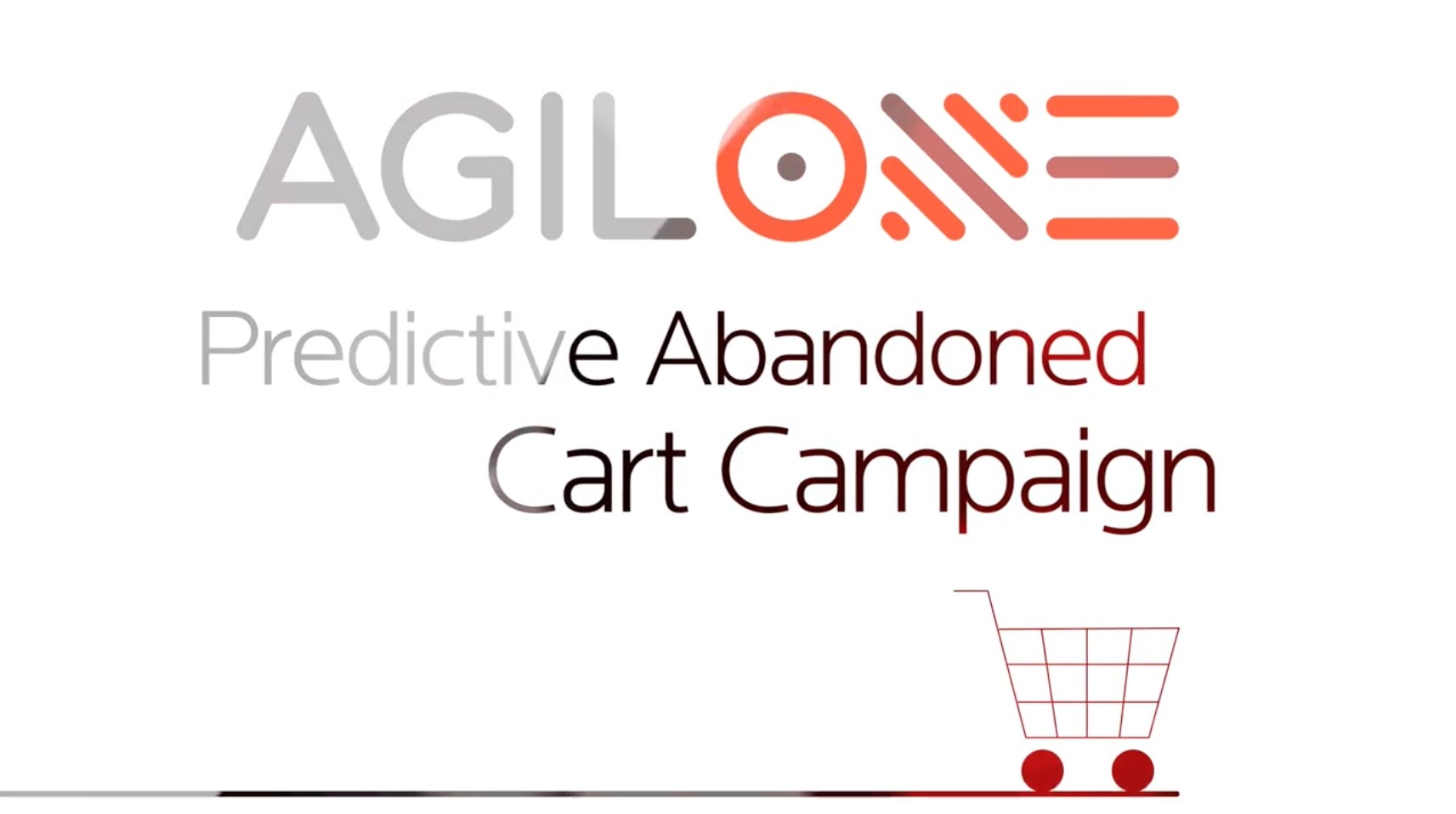 AGILONE

Predictive Abandoned Cart Campaign